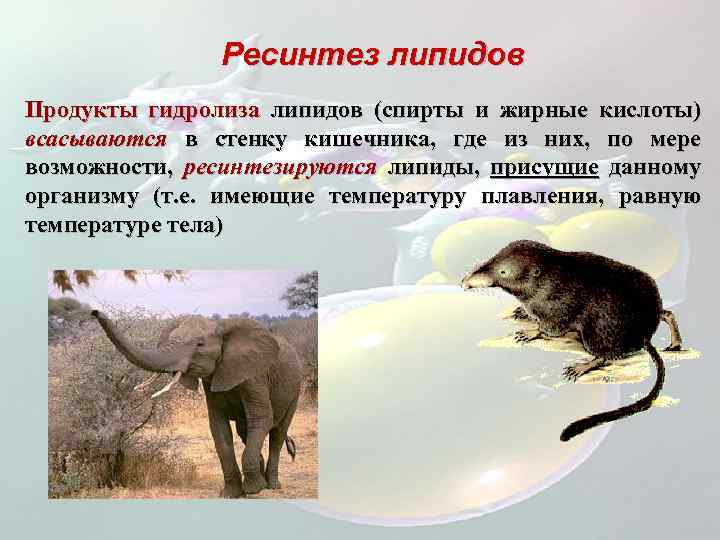 Ресинтез липидов

Продукты гидролиза липидов (спирты и жирные кислоты) всасываются в стенку кишечника, где из них, по мере возможности, ресинтезируются липиды, присущие данному организму (т.е. имеющие температуру плавления, равную температуре тела)